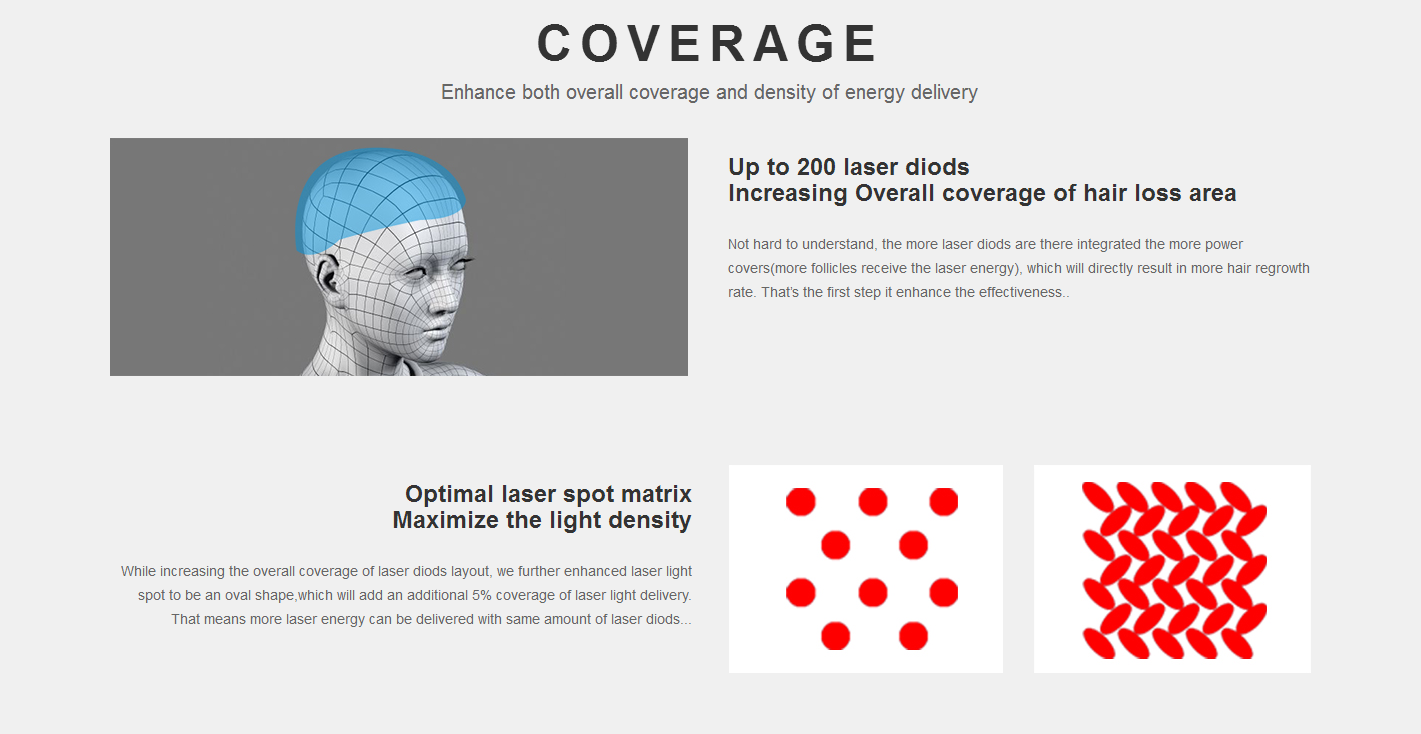 COVERAGE

Enhance both overall coverage and density of energy delivery

Up to 200 laser diods
Increasing Overall coverage of hair loss area

Not hard to understand, the more laser diods are there integrated the more power covers(more follicles receive the laser energy), which will directly result in more hair regrowth rate. That's the first step it enhance the effectiveness..

Optimal laser spot matrix
Maximize the light density

While increasing the overall coverage of laser diods layout, we further enhanced laser light spot to be an oval shape,which will add an additional 5% coverage of laser light delivery. That means more laser energy can be delivered with same amount of laser diods...